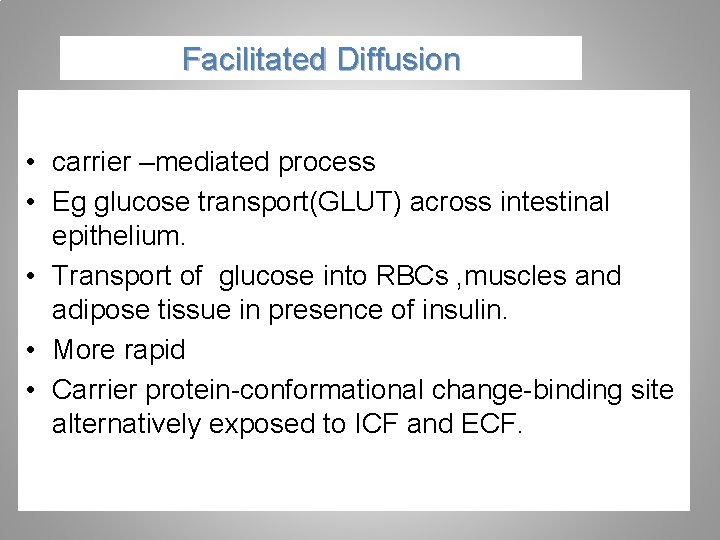 Facilitated Diffusion

• carrier –mediated process
• Eg glucose transport(GLUT) across intestinal epithelium.
• Transport of glucose into RBCs ,muscles and adipose tissue in presence of insulin.
• More rapid
• Carrier protein-conformational change-binding site alternatively exposed to ICF and ECF.